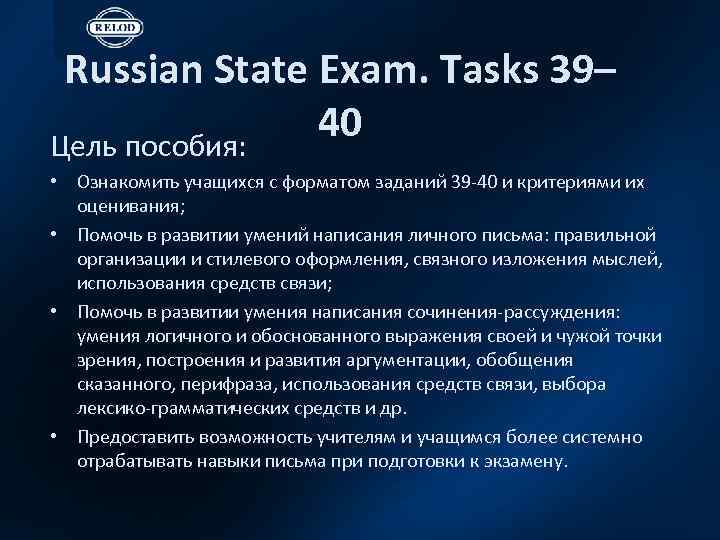 RELOD

Russian State Exam. Tasks 39–40

Цель пособия:

• Ознакомить учащихся с форматом заданий 39-40 и критериями их оценивания;
• Помочь в развитии умений написания личного письма: правильной организации и стилевого оформления, связного изложения мыслей, использования средств связи;
• Помочь в развитии умения написания сочинения-рассуждения: умения логичного и обоснованного выражения своей и чужой точки зрения, построения и развития аргументации, обобщения сказанного, перифраза, использования средств связи, выбора лексико-грамматических средств и др.
• Предоставить возможность учителям и учащимся более системно отрабатывать навыки письма при подготовки к экзамену.